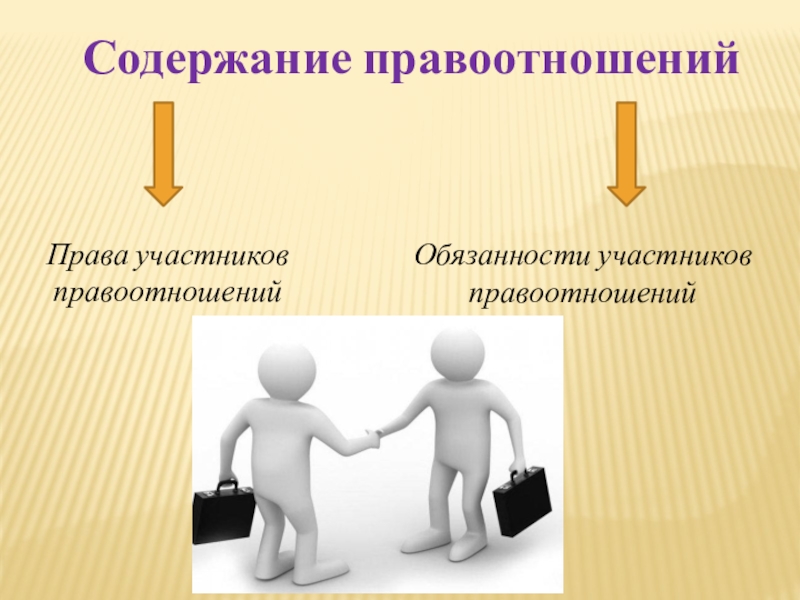 Содержание правоотношений

Права участников правоотношений

Обязанности участников правоотношений